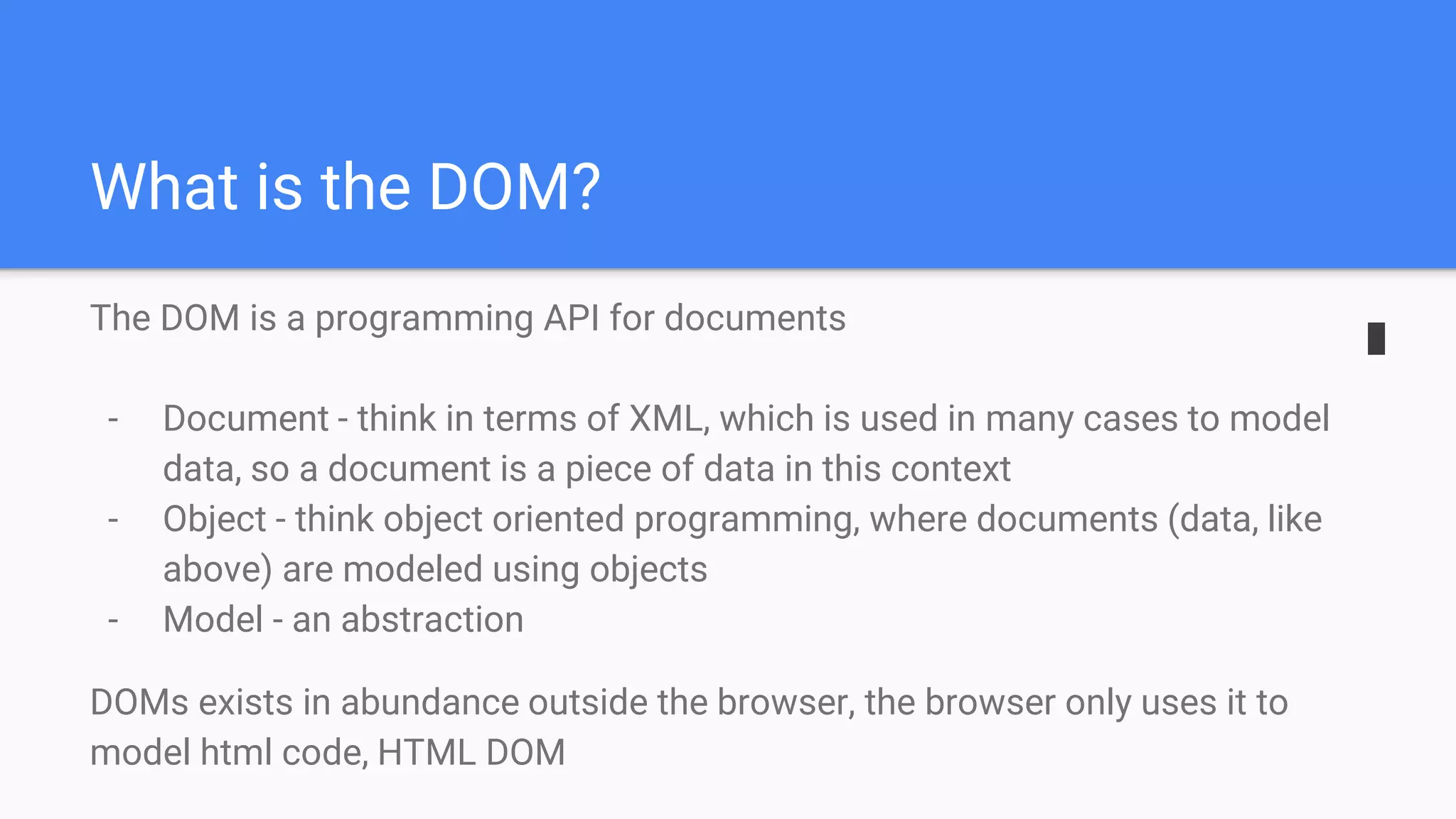 What is the DOM?

The DOM is a programming API for documents

- Document - think in terms of XML, which is used in many cases to model data, so a document is a piece of data in this context
- Object - think object oriented programming, where documents (data, like above) are modeled using objects
- Model - an abstraction

DOMs exists in abundance outside the browser, the browser only uses it to model html code, HTML DOM